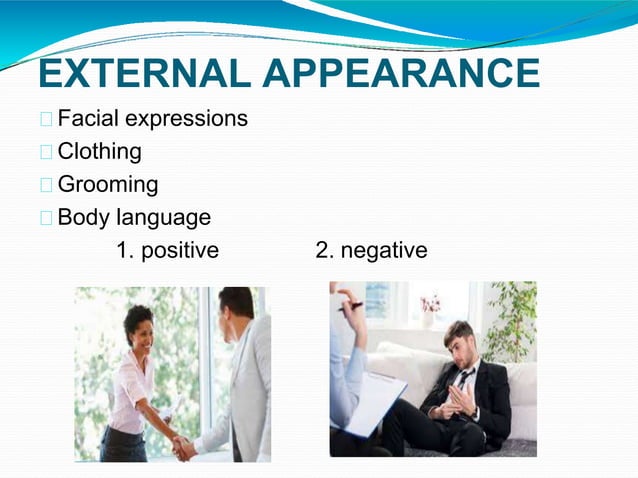 EXTERNAL APPEARANCE

Facial expressions
Clothing
Grooming
Body language

1. positive 2. negative